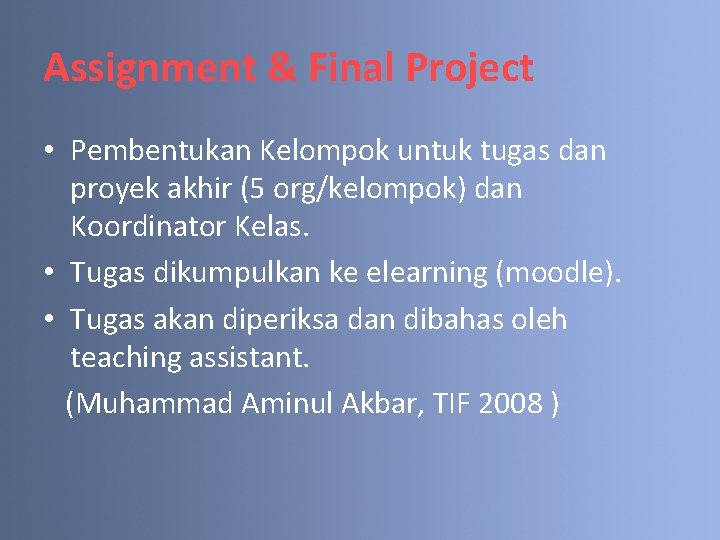 Assignment & Final Project

• Pembentukan Kelompok untuk tugas dan proyek akhir (5 org/kelompok) dan Koordinator Kelas.
• Tugas dikumpulkan ke elearning (moodle).
• Tugas akan diperiksa dan dibahas oleh teaching assistant.
(Muhammad Aminul Akbar, TIF 2008 )